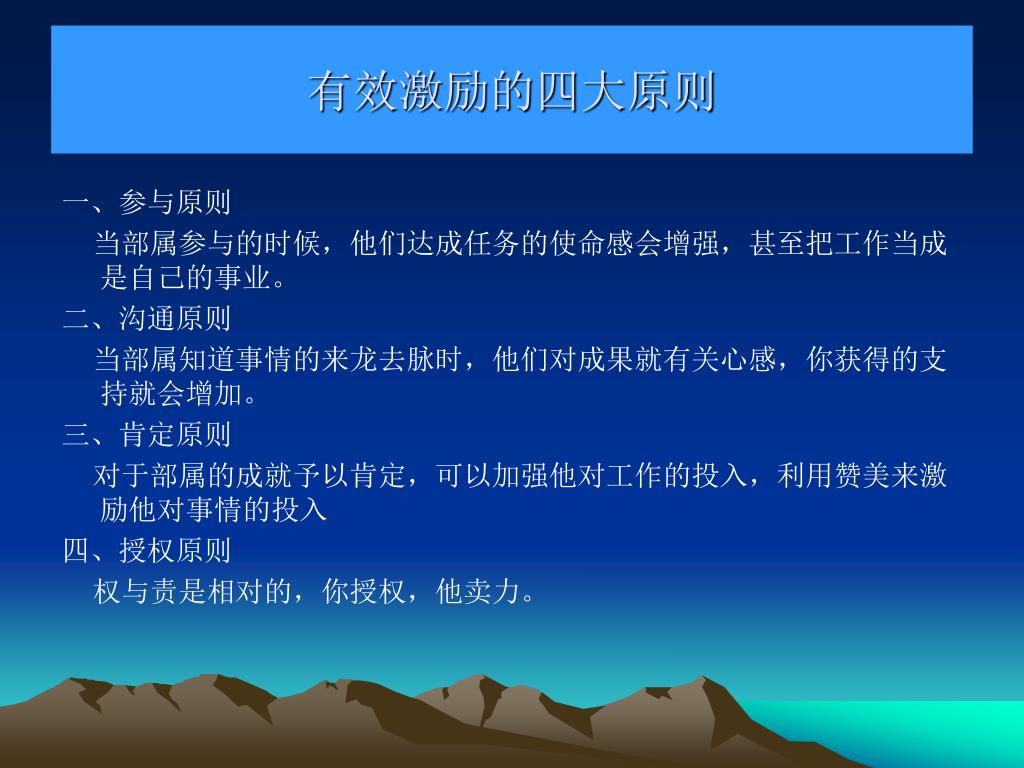 有效激励的四大原则

一、参与原则

当部属参与的时候，他们达成任务的使命感会增强，甚至把工作当成是自己的事业。

二、沟通原则

当部属知道事情的来龙去脉时，他们对成果就有关心感，你获得的支持就会增加。

三、肯定原则

对于部属的成就予以肯定，可以加强他对工作的投入，利用赞美来激励他对事情的投入

四、授权原则

权与责是相对的，你授权，他卖力。